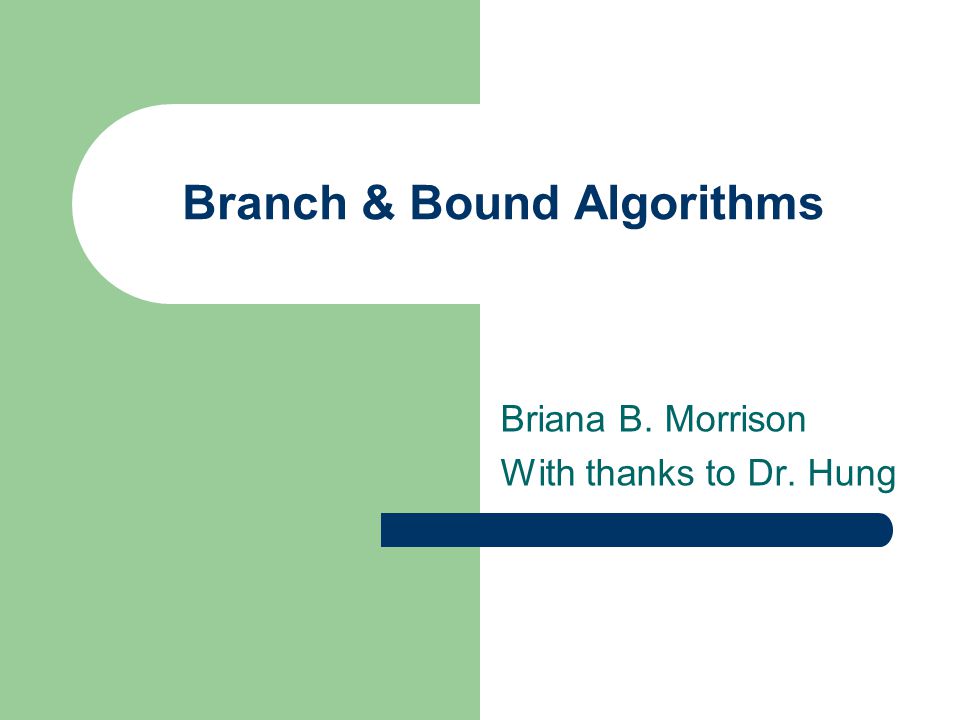 Branch & Bound Algorithms

Briana B. Morrison
With thanks to Dr. Hung